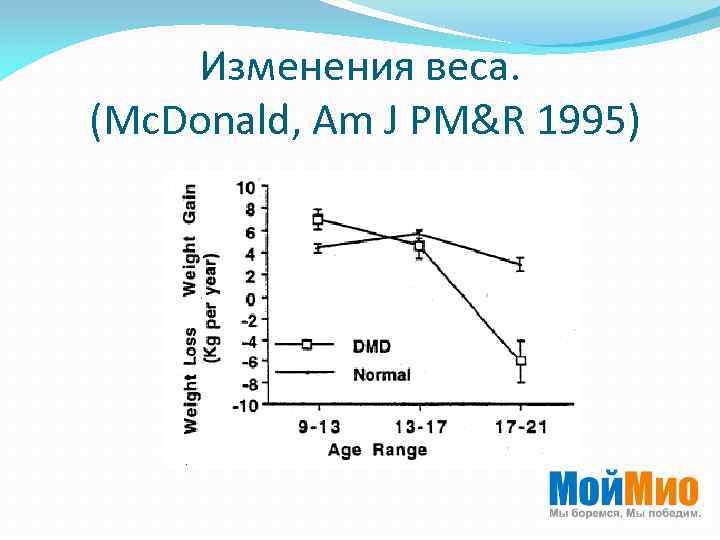 Изменения веса.
(McDonald, Am J PM&R 1995)

Weight Loss Weight Gain
(Kg per year)

10
8
6
4
2
0
-2
-4
-6
-8
-10

DMD
Normal

9-13
13-17
17-21
Age Range

МойМио
Мы боремся, Мы победим.